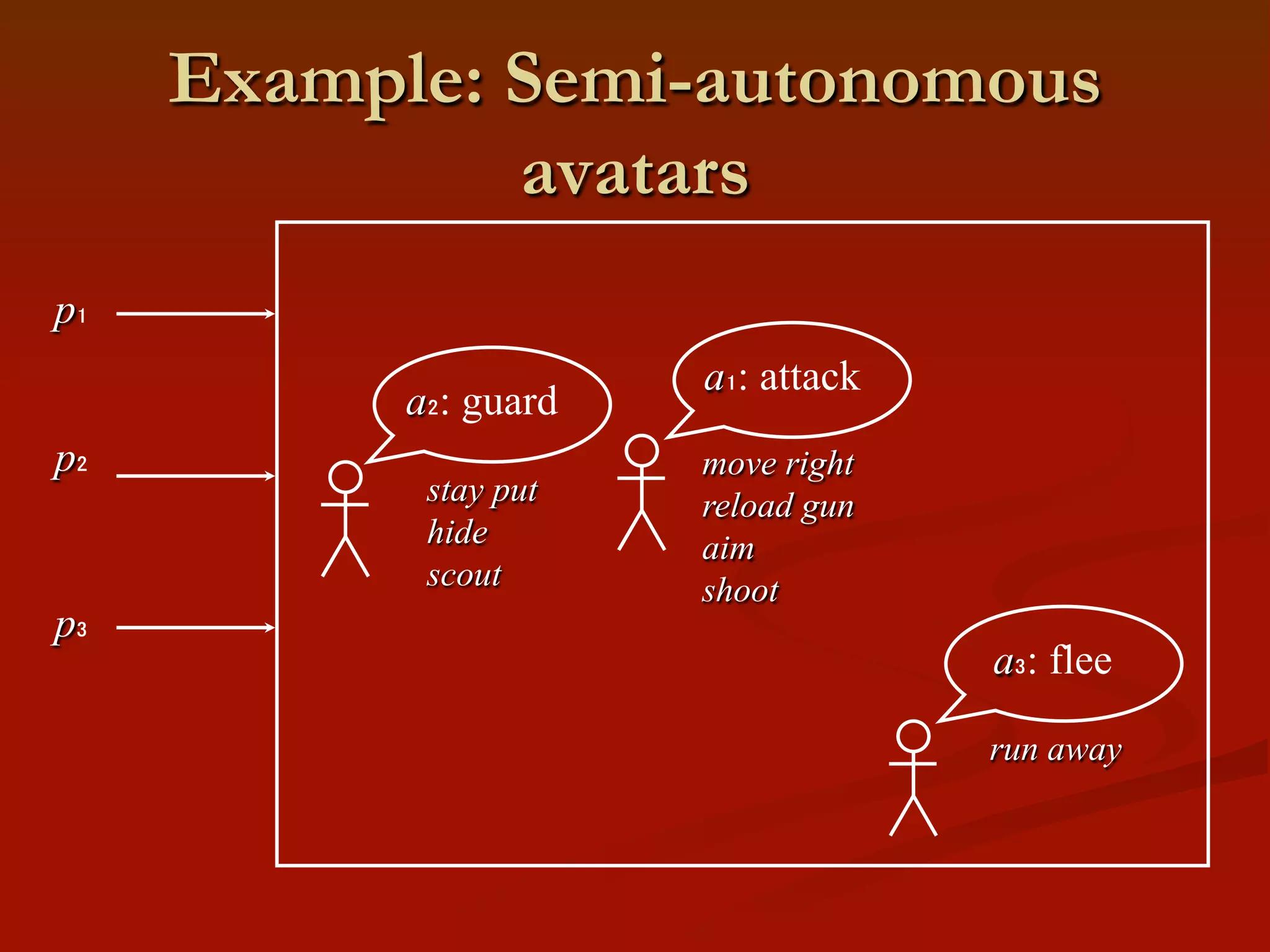 Example: Semi-autonomous avatars

$p_1$

$p_2$

$p_3$

$a_2$: guard

stay put
hide
scout

$a_1$: attack

move right
reload gun
aim
shoot

$a_3$: flee

run away